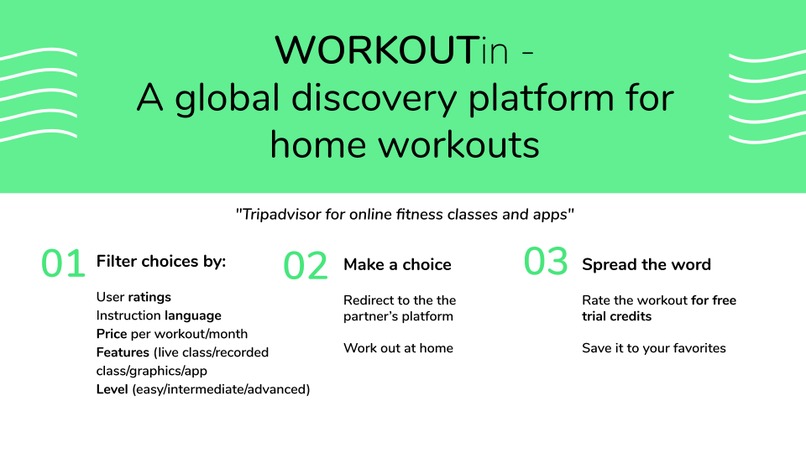 WORKOUTin -
A global discovery platform for home workouts

"Tripadvisor for online fitness classes and apps"

01 Filter choices by:

User ratings
Instruction language
Price per workout/month
Features (live class/recorded class/graphics/app
Level (easy/intermediate/advanced)

02 Make a choice

Redirect to the the partner's platform

Work out at home

03 Spread the word

Rate the workout for free trial credits

Save it to your favorites